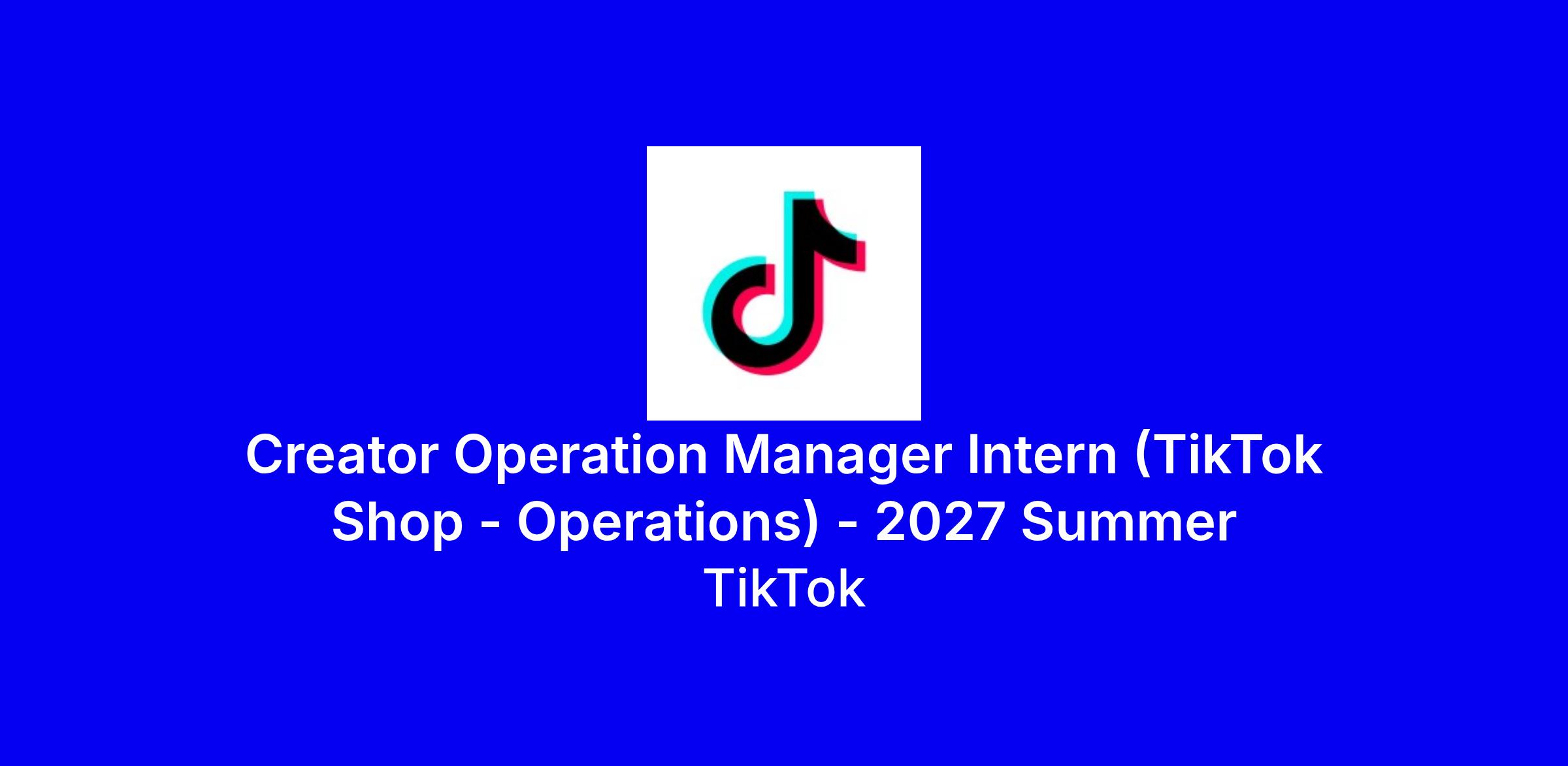 Creator Operation Manager Intern (TikTok Shop - Operations) - 2027 Summer

TikTok